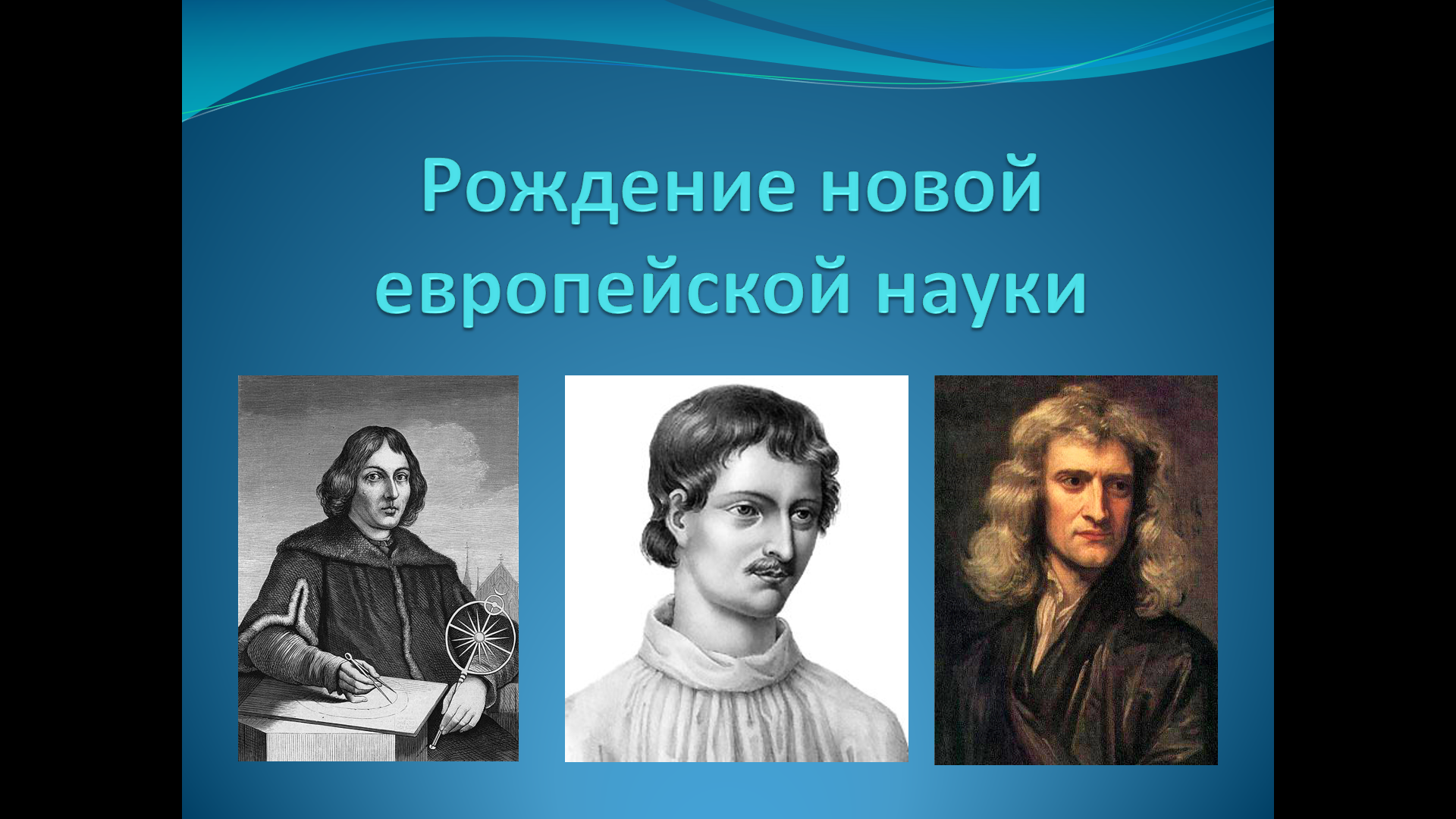 Рождение новой европейской науки